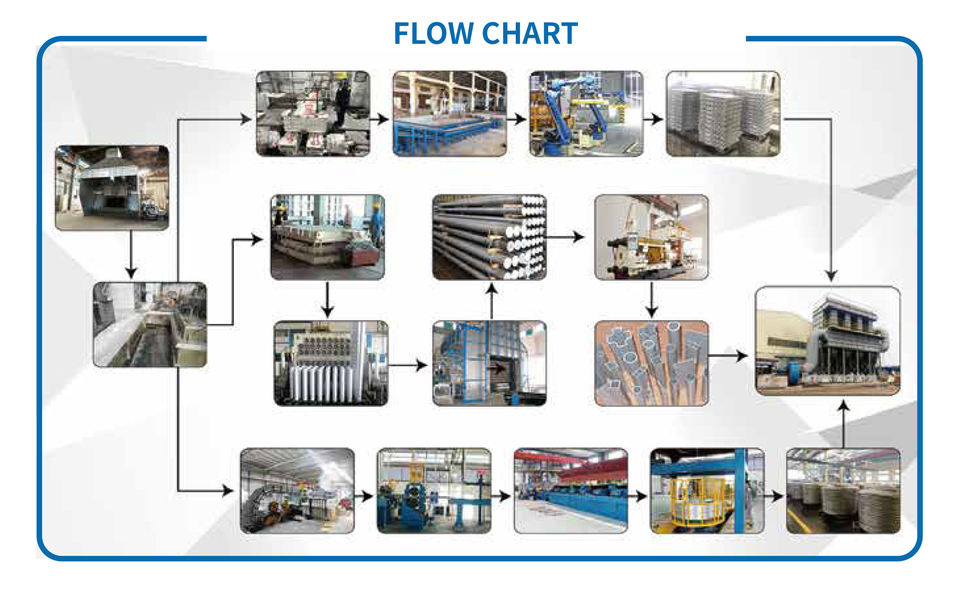 FLOW CHART